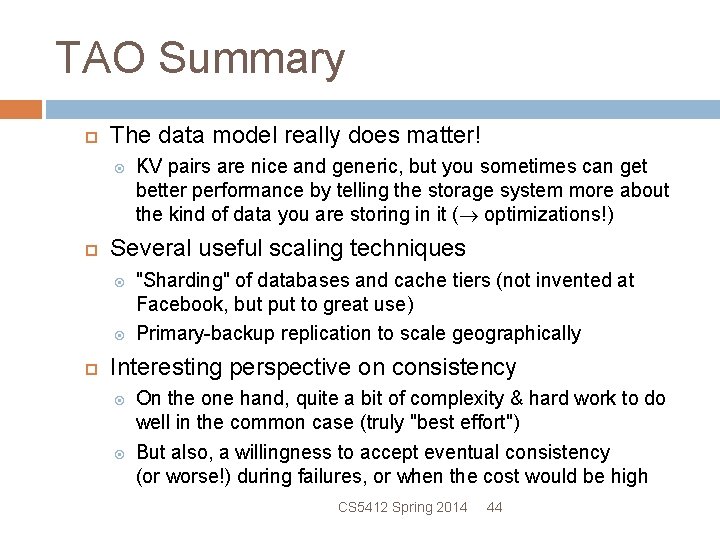 TAO Summary

The data model really does matter!

KV pairs are nice and generic, but you sometimes can get better performance by telling the storage system more about the kind of data you are storing in it ($\rightarrow$ optimizations!)

Several useful scaling techniques

"Sharding" of databases and cache tiers (not invented at Facebook, but put to great use)

Primary-backup replication to scale geographically

Interesting perspective on consistency

On the one hand, quite a bit of complexity & hard work to do well in the common case (truly "best effort")

But also, a willingness to accept eventual consistency (or worse!) during failures, or when the cost would be high

CS5412 Spring 2014 44